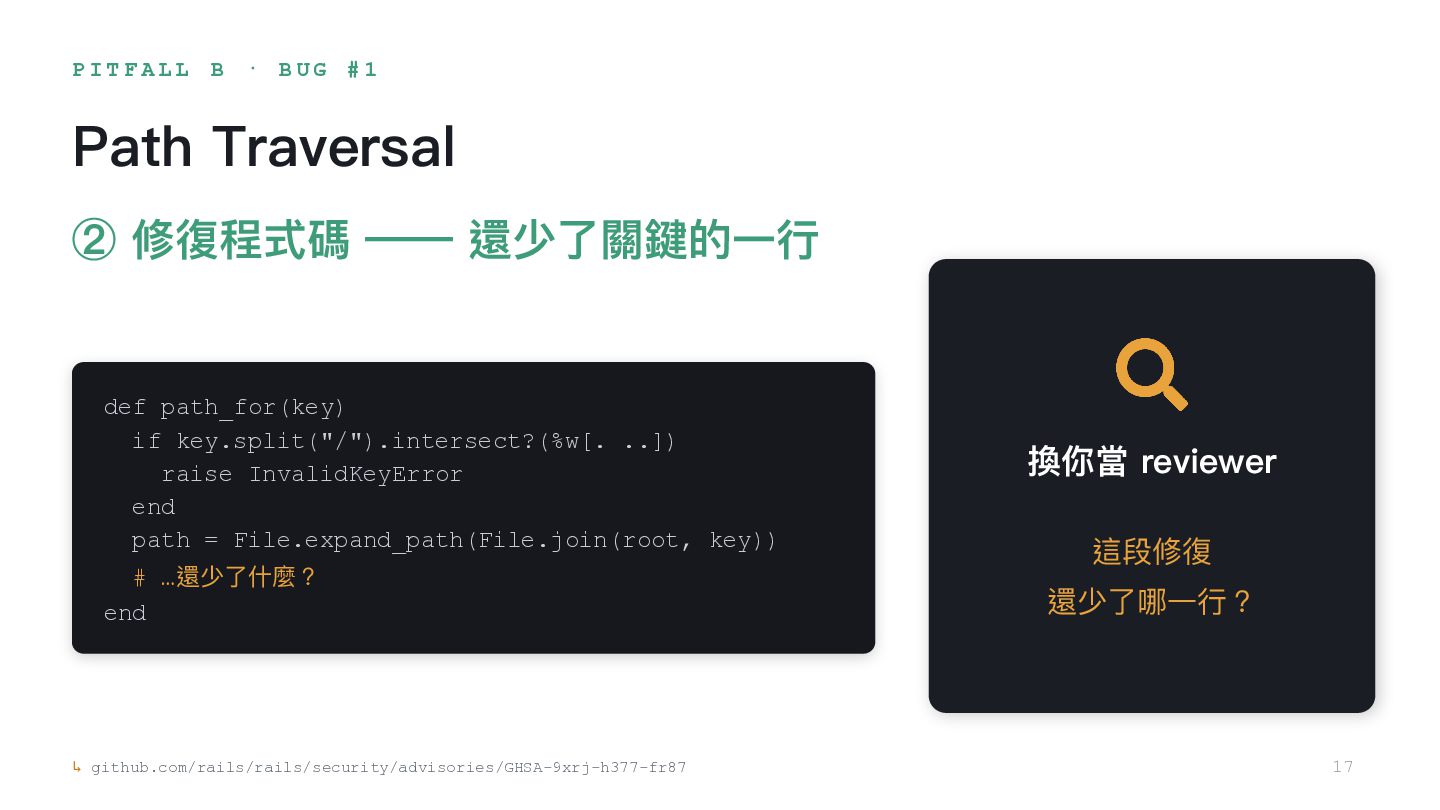 PITFALL B · BUG #1

Path Traversal

② 修復程式碼 —— 還少了關鍵的一行

def path_for(key)
  if key.split("/").intersect?(%w[. ..])
    raise InvalidKeyError
  end
  path = File.expand_path(File.join(root, key))
  # …還少了什麼？
end

換你當 reviewer

這段修復
還少了哪一行？

↳ github.com/rails/rails/security/advisories/GHSA-9xrj-h377-fr87

17